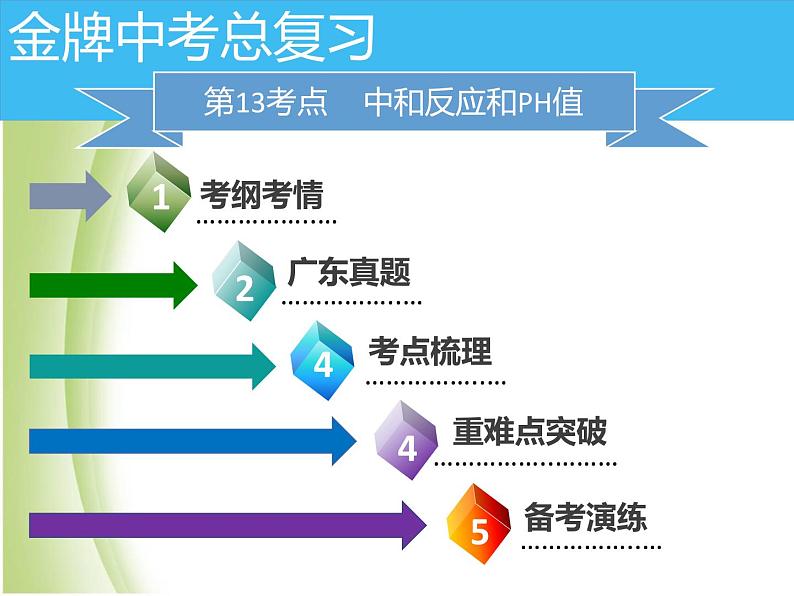 金牌中考总复习

第13考点　中和反应和PH值

1 考纲考情

2 广东真题

4 考点梳理

4 重难点突破

5 备考演练